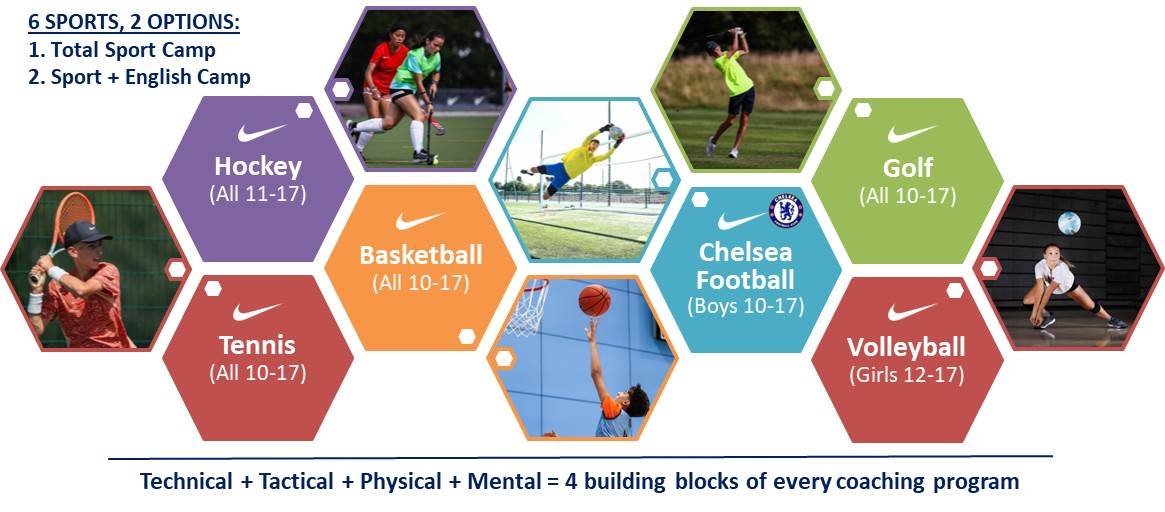 6 SPORTS, 2 OPTIONS:
1. Total Sport Camp
2. Sport + English Camp

Hockey
(All 11-17)

Tennis
(All 10-17)

Basketball
(All 10-17)

Chelsea Football
(Boys 10-17)

Golf
(All 10-17)

Volleyball
(Girls 12-17)

Technical + Tactical + Physical + Mental = 4 building blocks of every coaching program